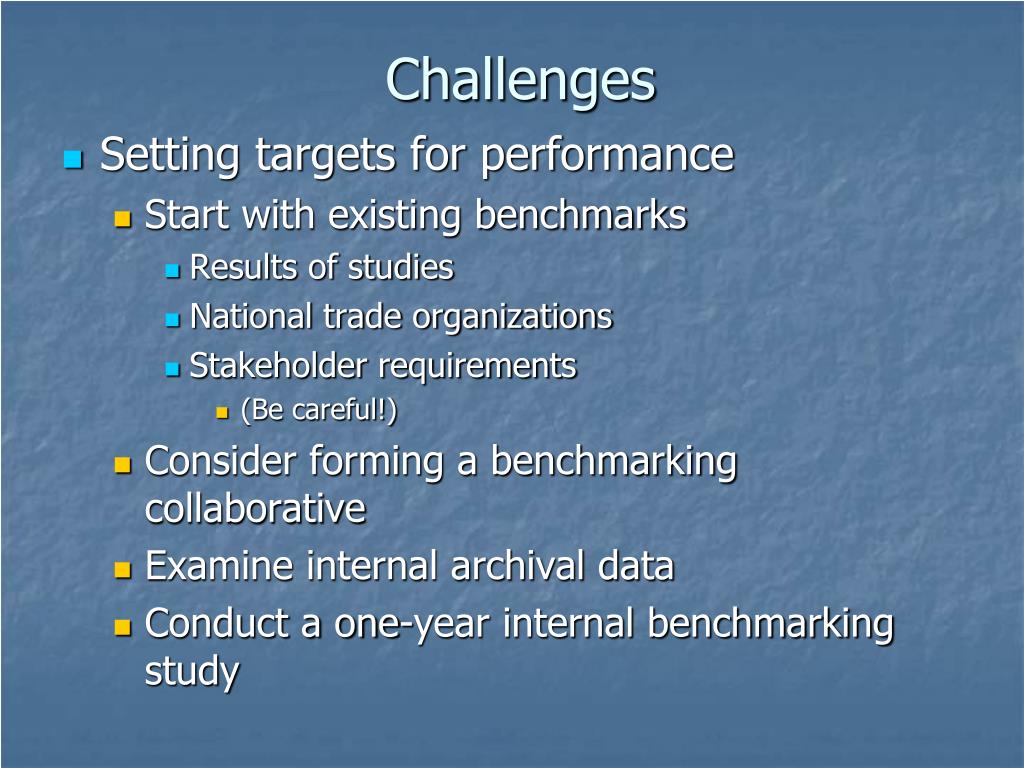 Challenges

Setting targets for performance

Start with existing benchmarks

Results of studies

National trade organizations

Stakeholder requirements

(Be careful!)

Consider forming a benchmarking collaborative

Examine internal archival data

Conduct a one-year internal benchmarking study